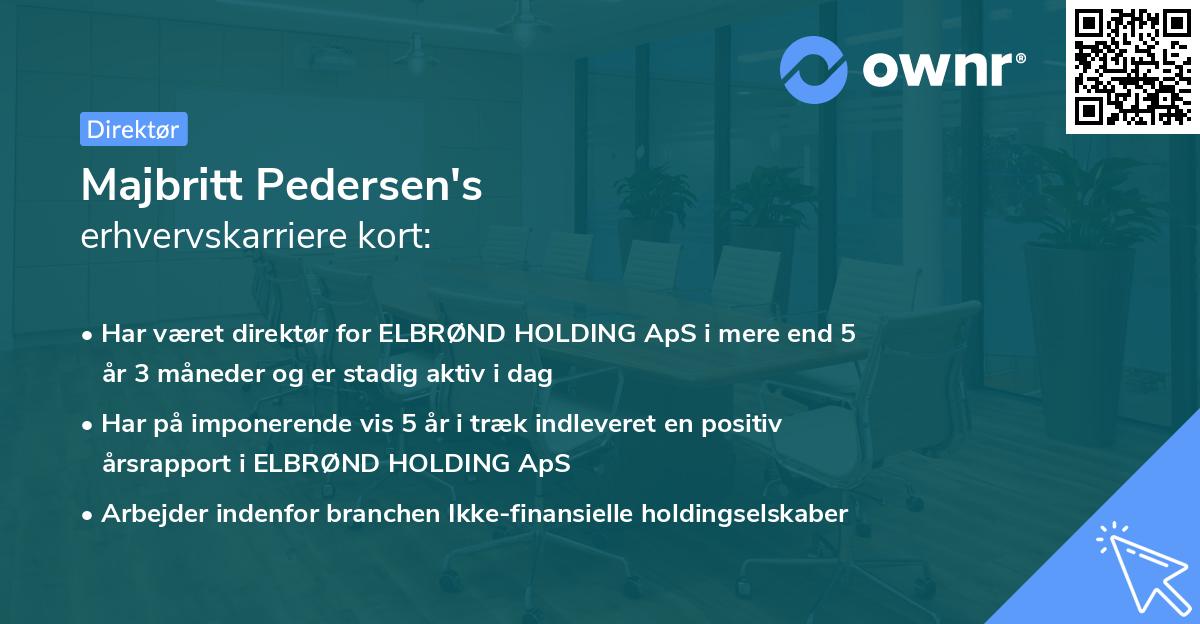 ownr®

Direktør

Majbritt Pedersen's
erhvervskarriere kort:

• Har været direktør for ELBRØND HOLDING ApS i mere end 5 år 3 måneder og er stadig aktiv i dag
• Har på imponerende vis 5 år i træk indleveret en positiv årsrapport i ELBRØND HOLDING ApS
• Arbejder indenfor branchen Ikke-finansielle holdingselskaber